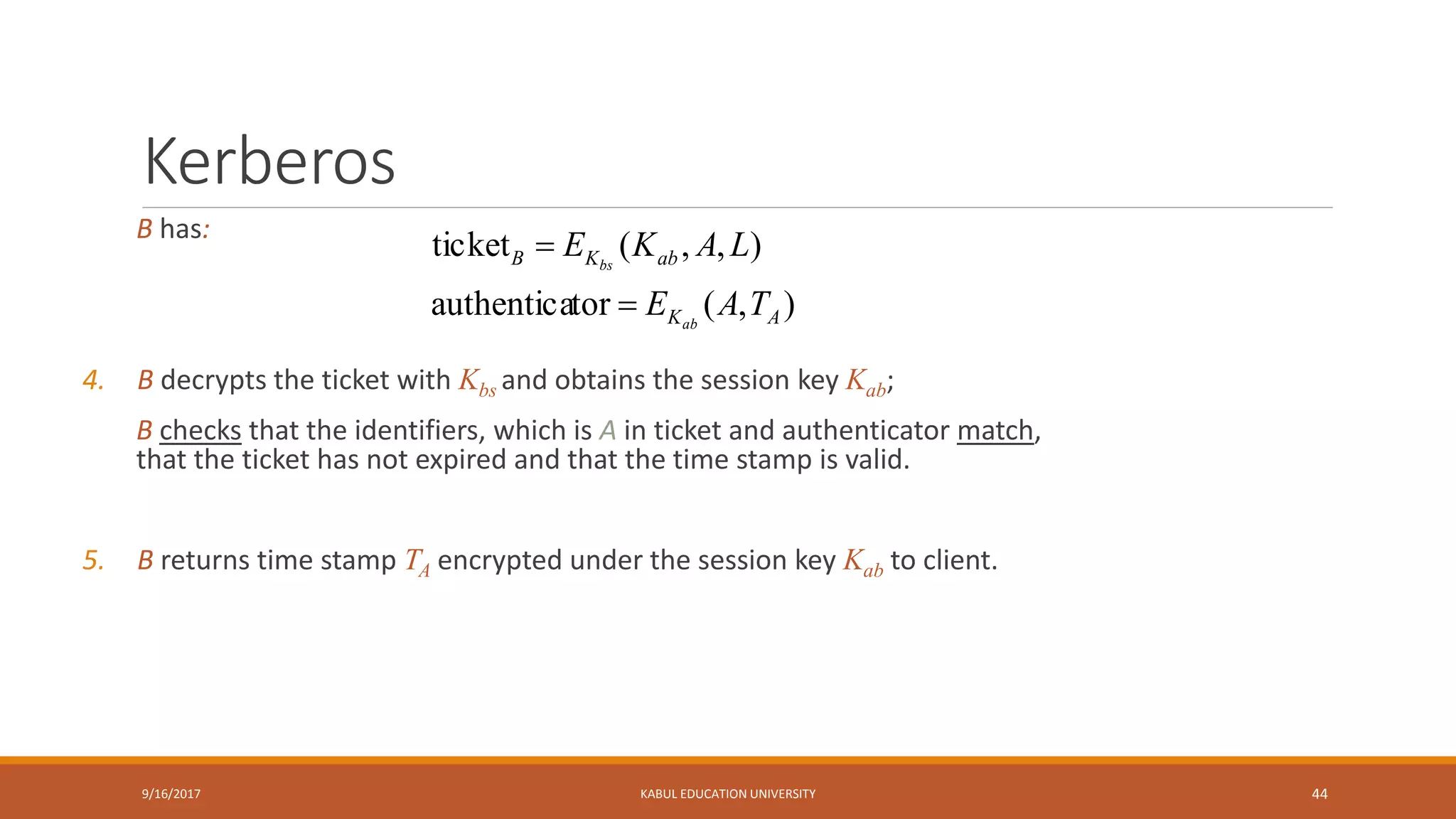 Kerberos

B has:

$\text{ticket}_B = E_{K_{bs}}(K_{ab}, A, L)$

$\text{authenticator} = E_{K_{ab}}(A, T_A)$

4. B decrypts the ticket with $K_{bs}$ and obtains the session key $K_{ab}$;

B checks that the identifiers, which is A in ticket and authenticator match, that the ticket has not expired and that the time stamp is valid.

5. B returns time stamp $T_A$ encrypted under the session key $K_{ab}$ to client.

9/16/2017 KABUL EDUCATION UNIVERSITY 44